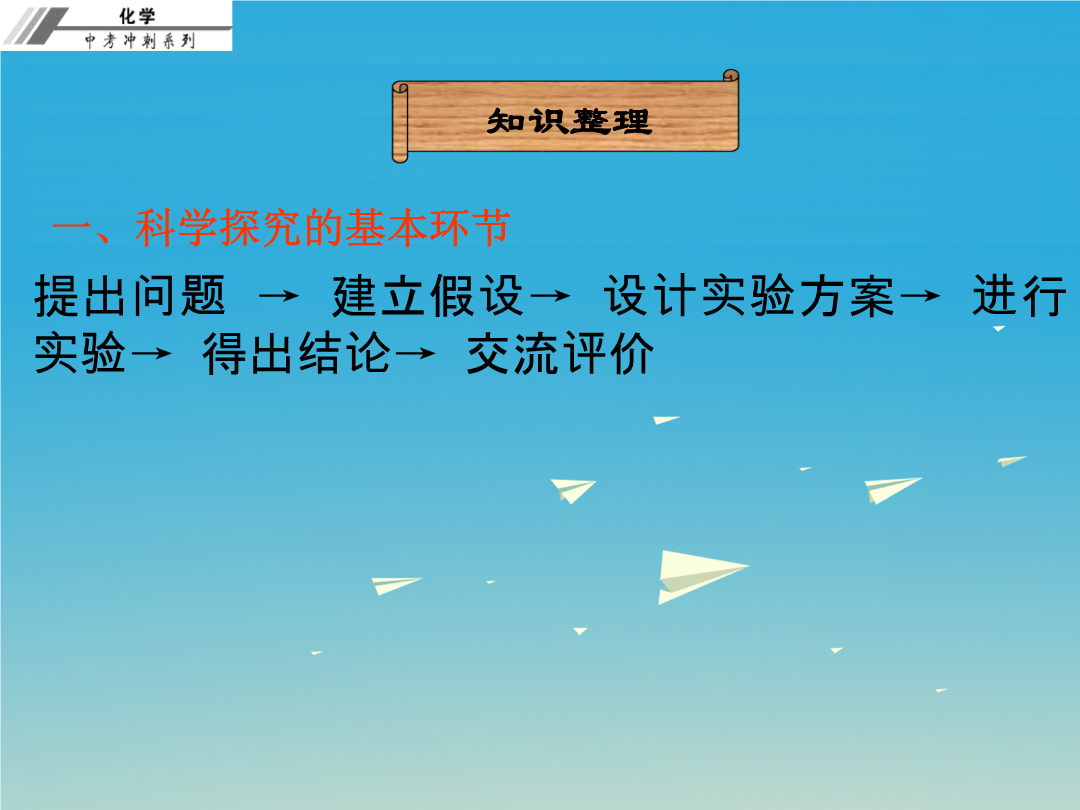 化学
中考冲刺系列

知识整理

一、科学探究的基本环节

提出问题 → 建立假设→ 设计实验方案→ 进行实验→ 得出结论→ 交流评价